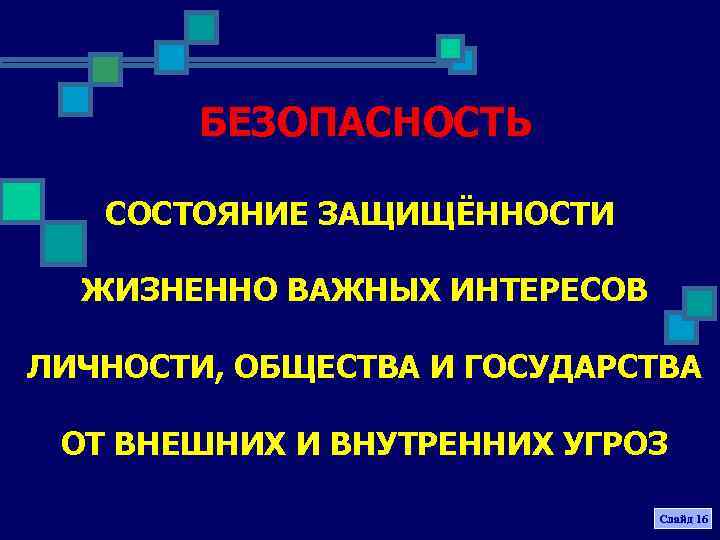 БЕЗОПАСНОСТЬ

СОСТОЯНИЕ ЗАЩИЩЁННОСТИ

ЖИЗНЕННО ВАЖНЫХ ИНТЕРЕСОВ

ЛИЧНОСТИ, ОБЩЕСТВА И ГОСУДАРСТВА

ОТ ВНЕШНИХ И ВНУТРЕННИХ УГРОЗ

Слайд 16